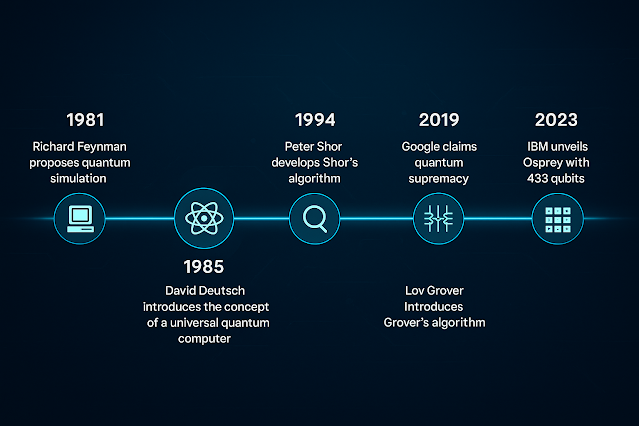 1981
Richard Feynman proposes quantum simulation

1985
David Deutsch introduces the concept of a universal quantum computer

1994
Peter Shor develops Shor's algorithm

2019
Google claims quantum supremacy

Lov Grover Introduces Grover's algorithm

2023
IBM unveils Osprey with 433 qubits